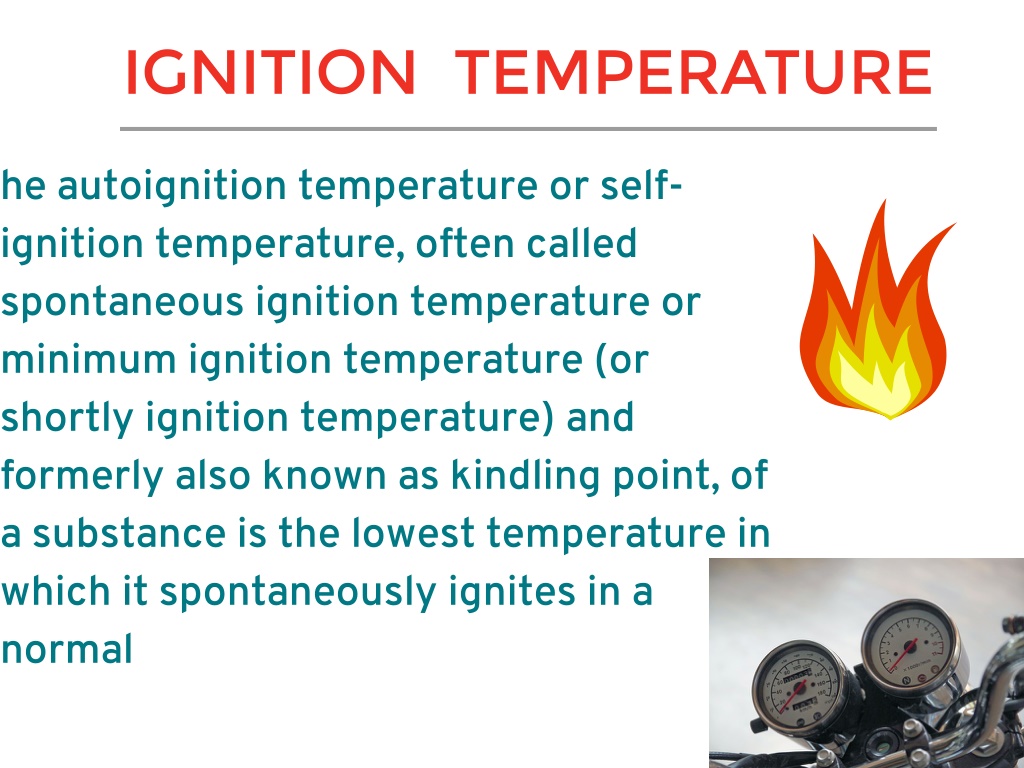 IGNITION TEMPERATURE

he autoignition temperature or self-ignition temperature, often called spontaneous ignition temperature or minimum ignition temperature (or shortly ignition temperature) and formerly also known as kindling point, of a substance is the lowest temperature in which it spontaneously ignites in a normal